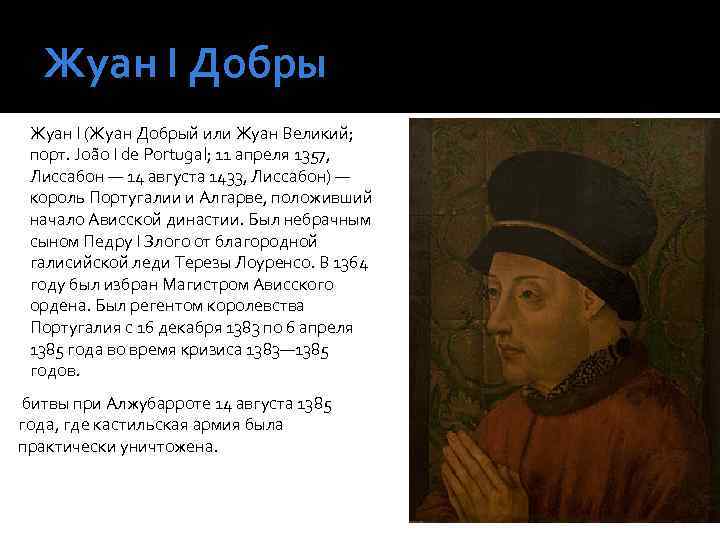 Жуан I Добры

Жуан I (Жуан Добрый или Жуан Великий; порт. João I de Portugal; 11 апреля 1357, Лиссабон — 14 августа 1433, Лиссабон) — король Португалии и Алгарве, положивший начало Ависской династии. Был небрачным сыном Педру I Злого от благородной галисийской леди Терезы Лоуренсо. В 1364 году был избран Магистром Ависского ордена. Был регентом королевства Португалия с 16 декабря 1383 по 6 апреля 1385 года во время кризиса 1383—1385 годов.

битвы при Алжубарроте 14 августа 1385 года, где кастильская армия была практически уничтожена.